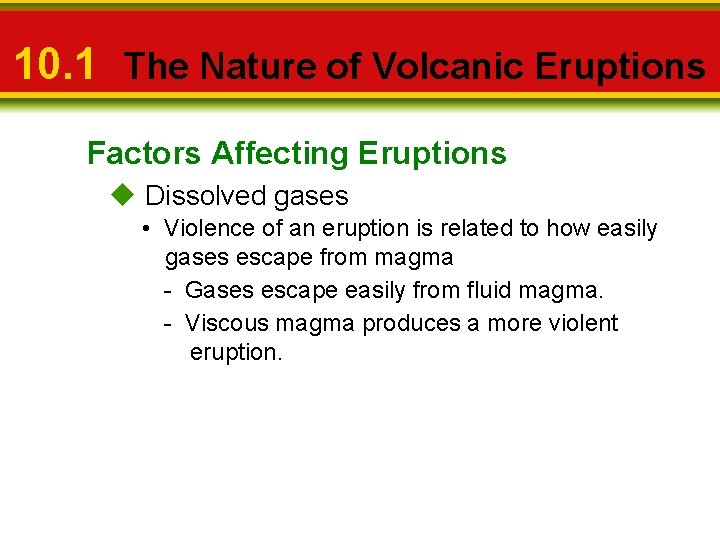 10.1 The Nature of Volcanic Eruptions

Factors Affecting Eruptions

◆ Dissolved gases

• Violence of an eruption is related to how easily gases escape from magma

- Gases escape easily from fluid magma.

- Viscous magma produces a more violent eruption.